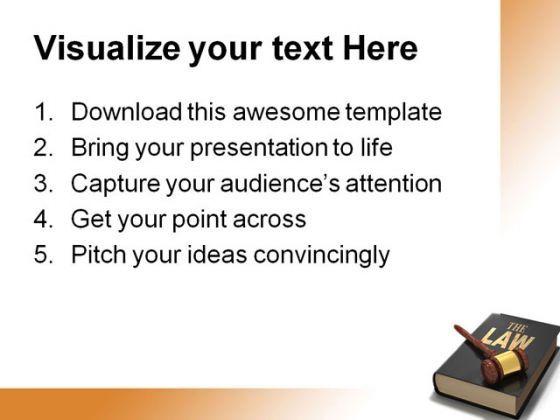 Visualize your text Here

1. Download this awesome template
2. Bring your presentation to life
3. Capture your audience's attention
4. Get your point across
5. Pitch your ideas convincingly

THE LAW